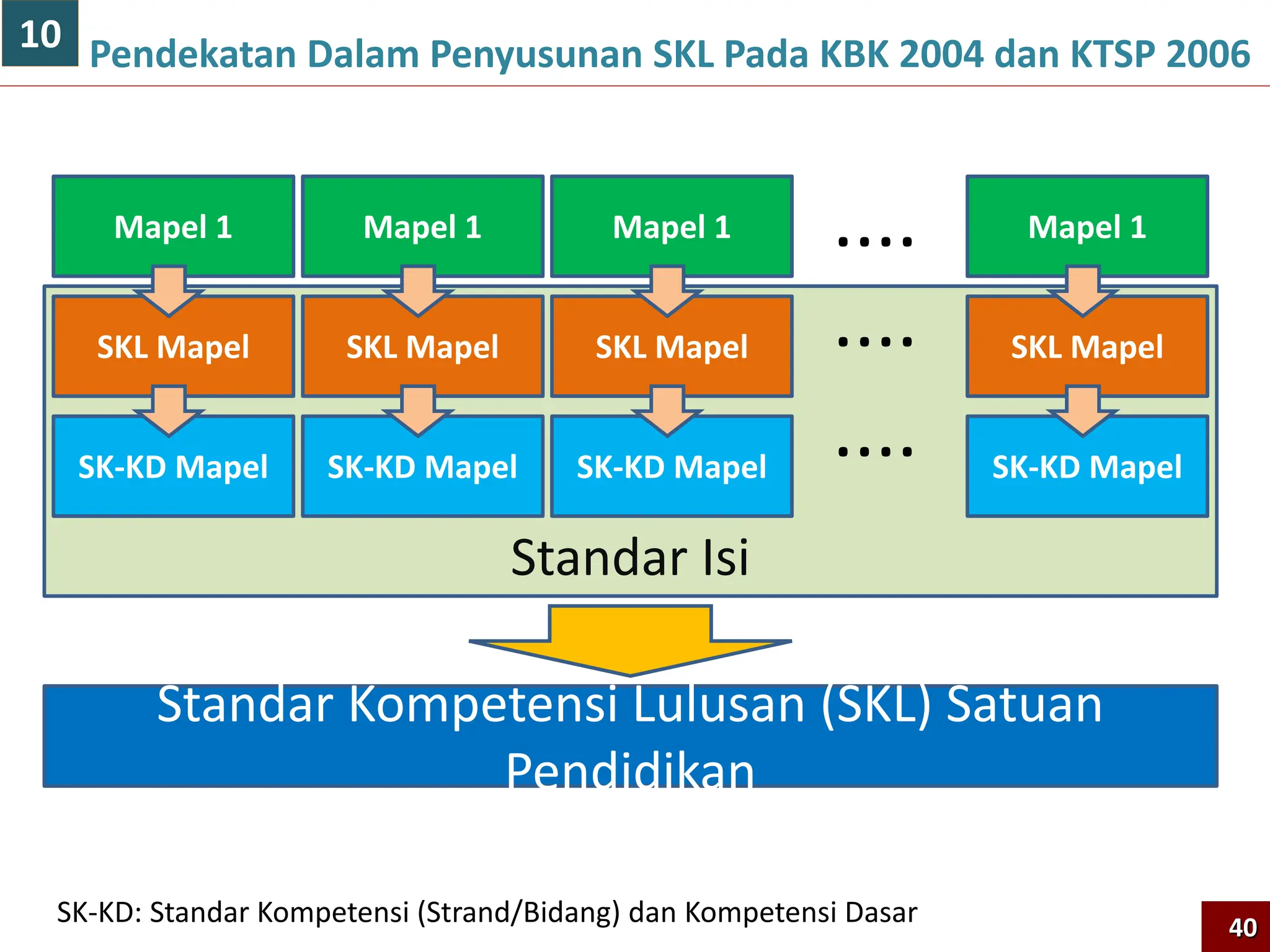 10

Pendekatan Dalam Penyusunan SKL Pada KBK 2004 dan KTSP 2006

Mapel 1

Mapel 1

Mapel 1

....

Mapel 1

SKL Mapel

SKL Mapel

SKL Mapel

....

SKL Mapel

SK-KD Mapel

SK-KD Mapel

SK-KD Mapel

....

SK-KD Mapel

Standar Isi

Standar Kompetensi Lulusan (SKL) Satuan Pendidikan

SK-KD: Standar Kompetensi (Strand/Bidang) dan Kompetensi Dasar

40